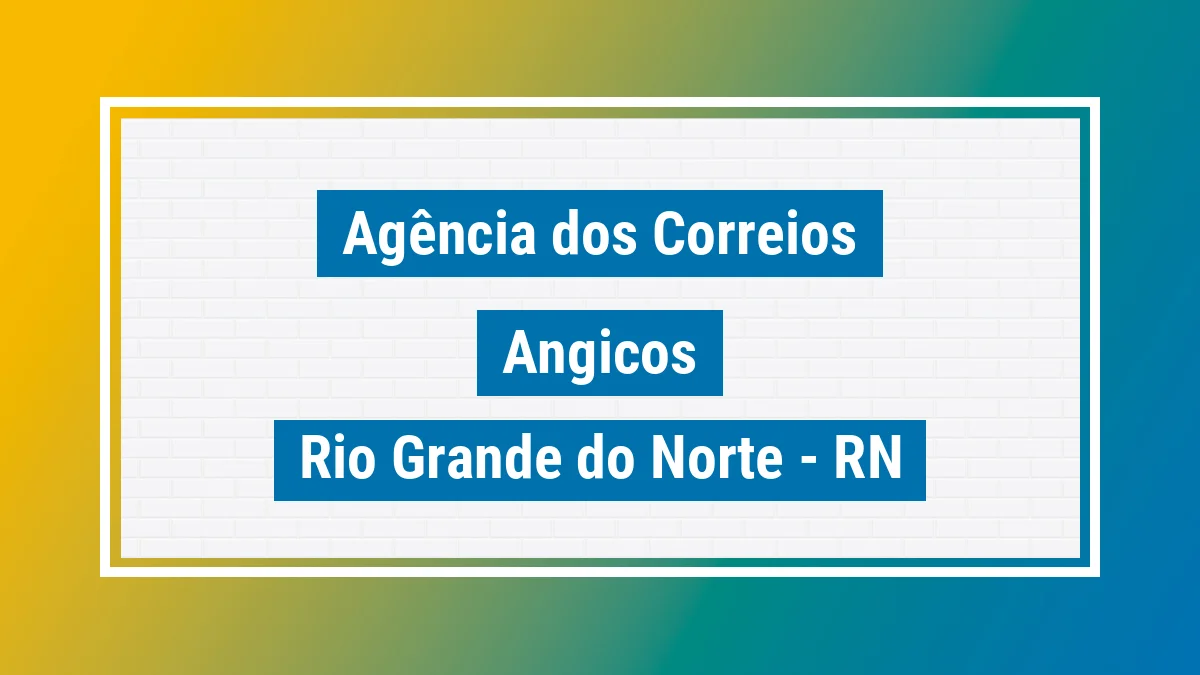 Agência dos Correios

Angicos

Rio Grande do Norte - RN